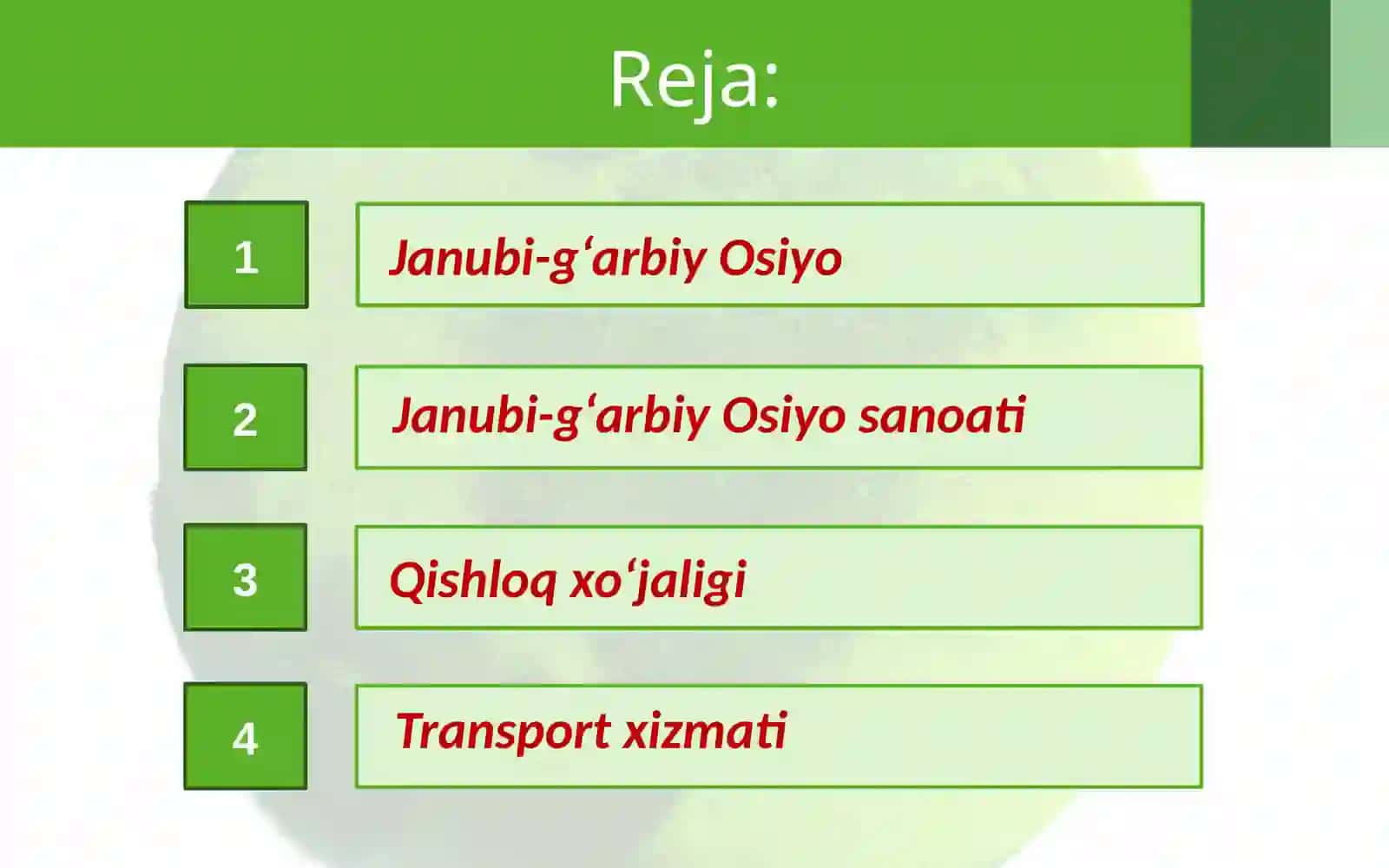 Reja:

1 Janubi-g‘arbiy Osiyo

2 Janubi-g‘arbiy Osiyo sanoati

3 Qishloq xo‘jaligi

4 Transport xizmati